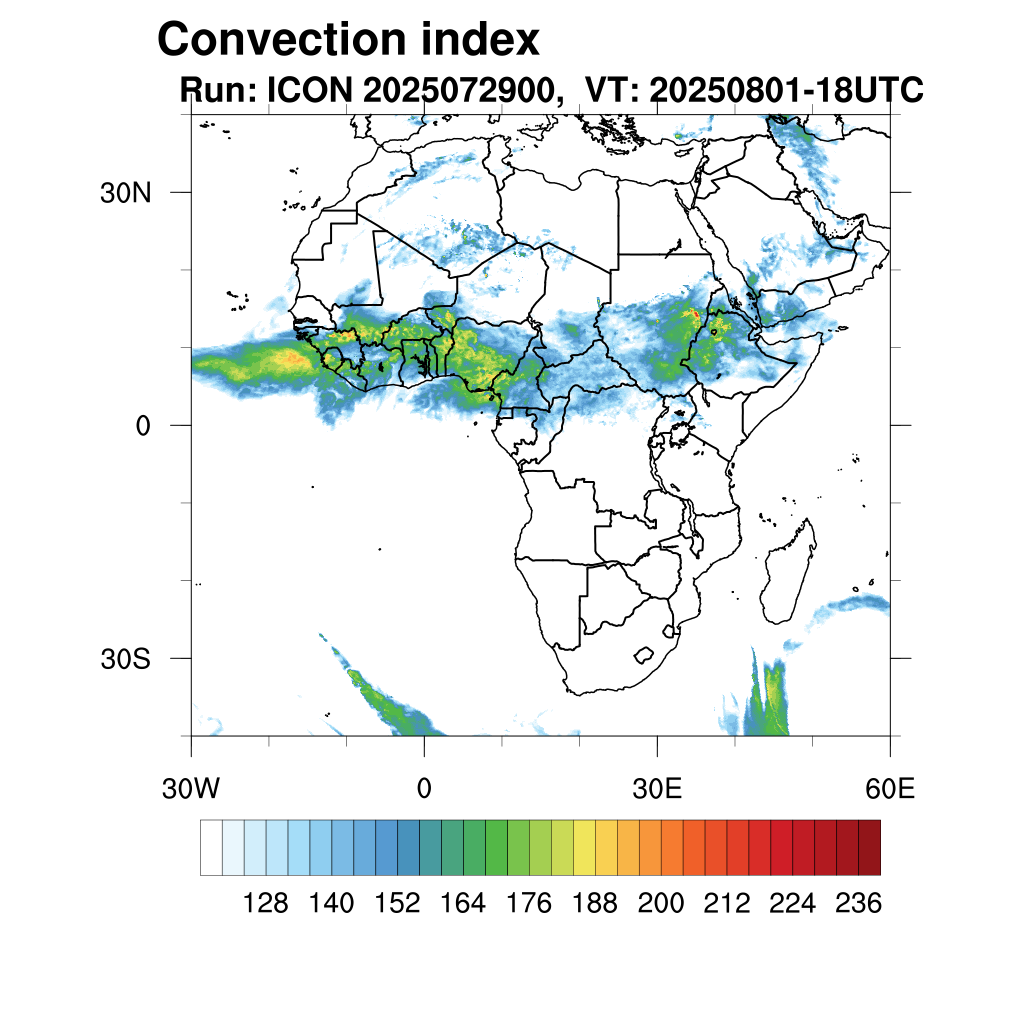 Convection index

Run: ICON 2025072900, VT: 20250801-18UTC

30N

0

30S

30W

0

30E

60E

128 140 152 164 176 188 200 212 224 236